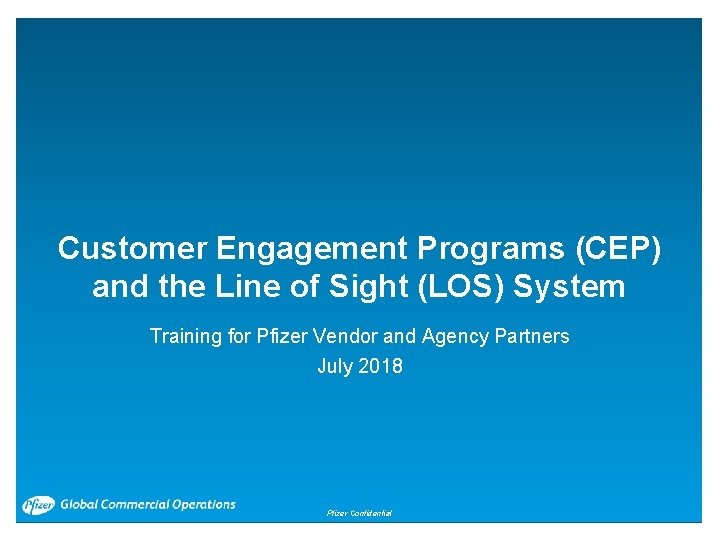 Customer Engagement Programs (CEP) and the Line of Sight (LOS) System

Training for Pfizer Vendor and Agency Partners
July 2018

Pfizer Global Commercial Operations

Pfizer Confidential